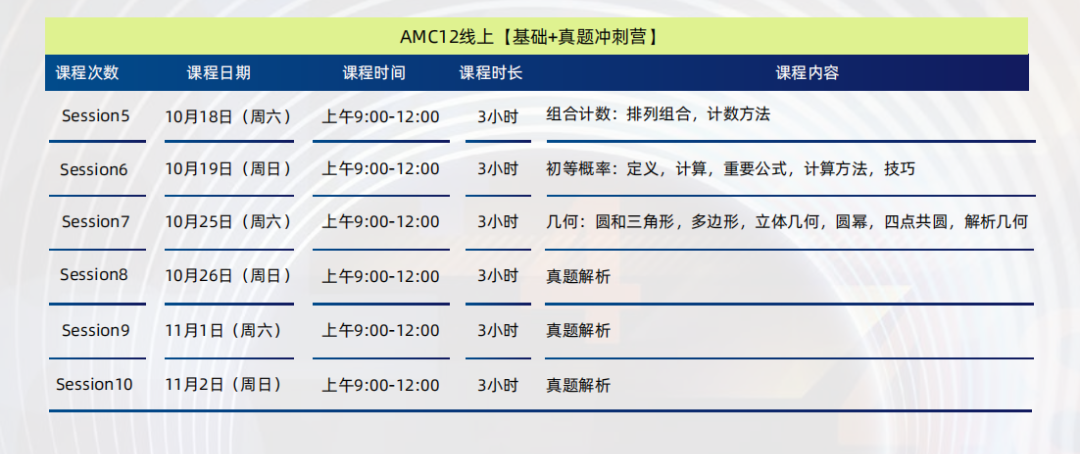 AMC12线上【基础+真题冲刺营】

| 课程次数 | 课程日期 | 课程时间 | 课程时长 | 课程内容 |
|---|---|---|---|---|
| Session5 | 10月18日（周六） | 上午9:00-12:00 | 3小时 | 组合计数：排列组合，计数方法 |
| Session6 | 10月19日（周日） | 上午9:00-12:00 | 3小时 | 初等概率：定义，计算，重要公式，计算方法，技巧 |
| Session7 | 10月25日（周六） | 上午9:00-12:00 | 3小时 | 几何：圆和三角形，多边形，立体几何，圆幂，四点共圆，解析几何 |
| Session8 | 10月26日（周日） | 上午9:00-12:00 | 3小时 | 真题解析 |
| Session9 | 11月1日（周六） | 上午9:00-12:00 | 3小时 | 真题解析 |
| Session10 | 11月2日（周日） | 上午9:00-12:00 | 3小时 | 真题解析 |